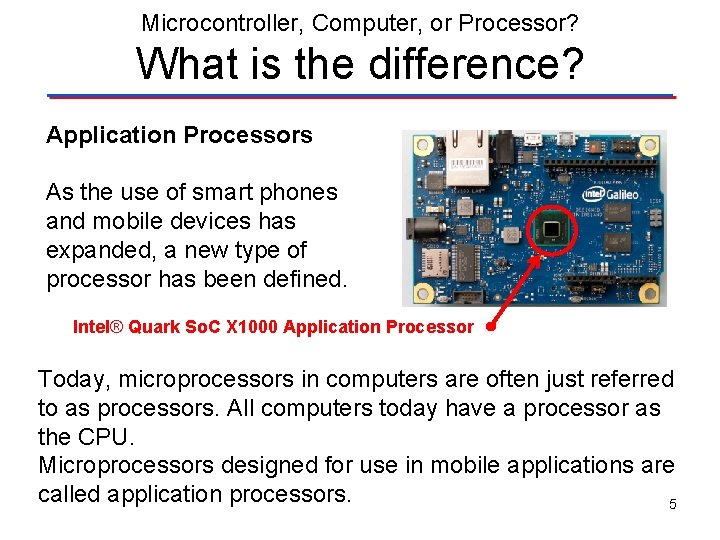 Microcontroller, Computer, or Processor?
What is the difference?

Application Processors

As the use of smart phones and mobile devices has expanded, a new type of processor has been defined.

intel Galileo

Intel® Quark SoC X1000 Application Processor

Today, microprocessors in computers are often just referred to as processors. All computers today have a processor as the CPU.
Microprocessors designed for use in mobile applications are called application processors.

5